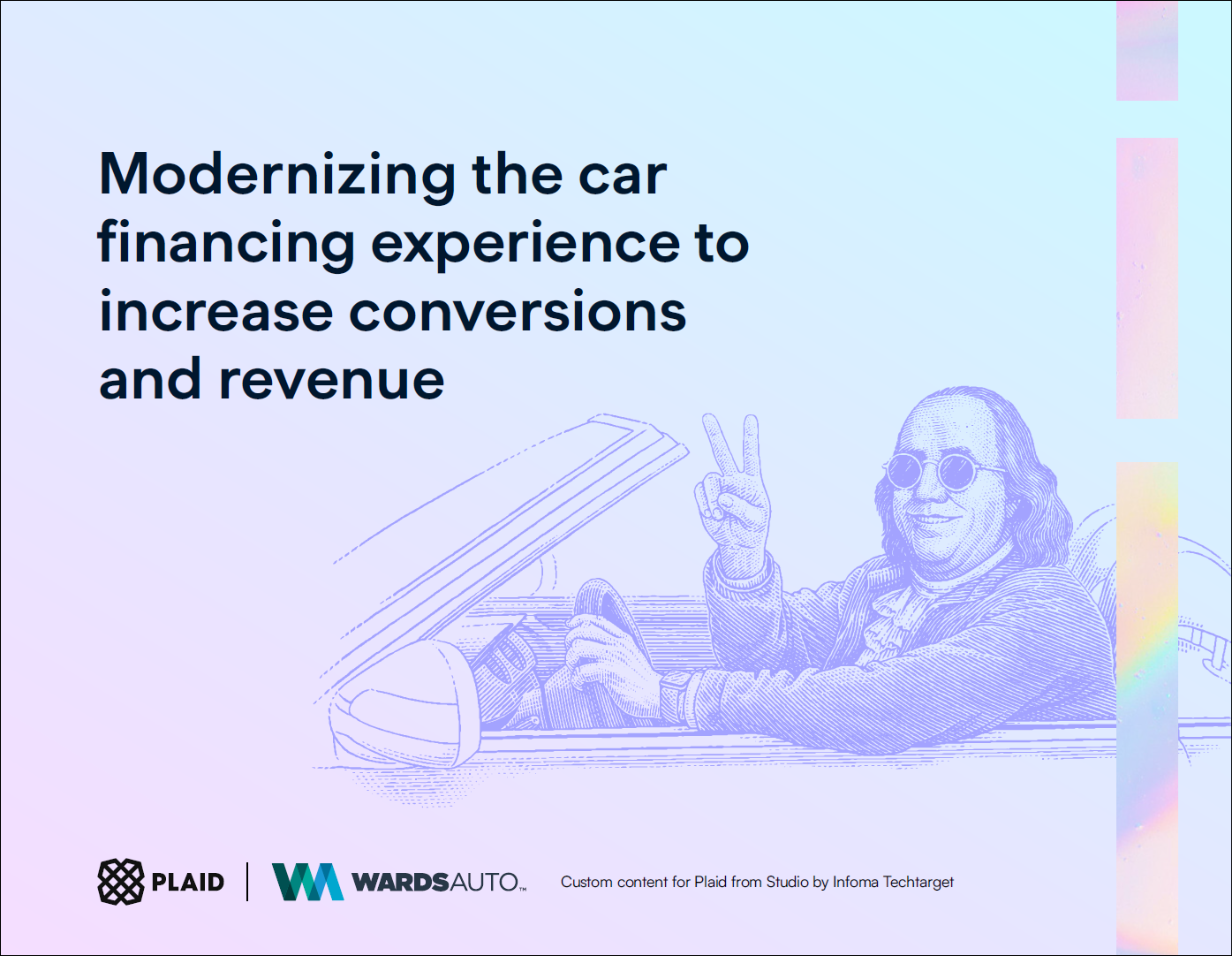 Modernizing the car financing experience to increase conversions and revenue

PLAID | WARDSAUTO™ Custom content for Plaid from Studio by Infoma Techtarget